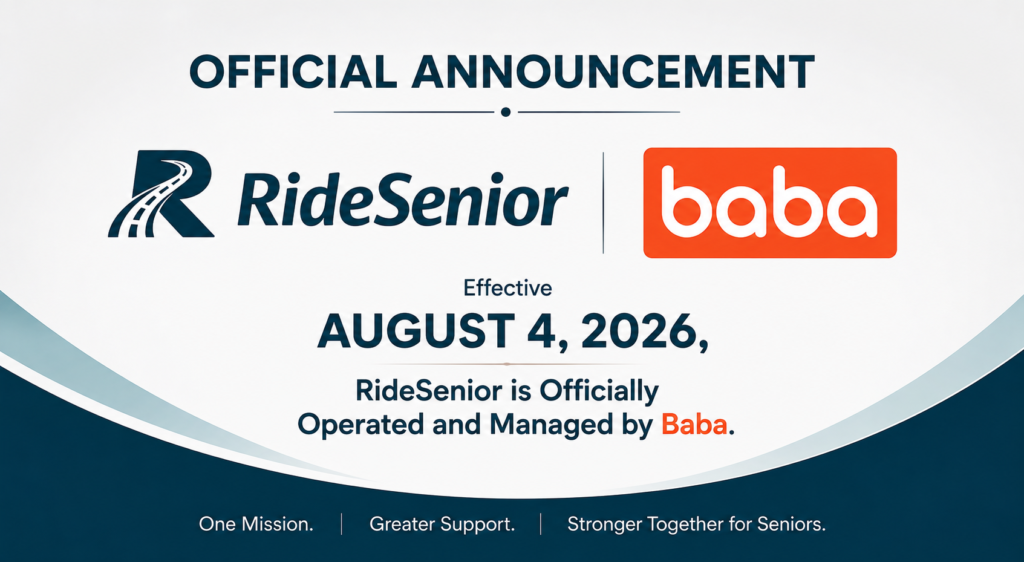 OFFICIAL ANNOUNCEMENT

RideSenior | baba

Effective
AUGUST 4, 2026,

RideSenior is Officially Operated and Managed by Baba.

One Mission. | Greater Support. | Stronger Together for Seniors.